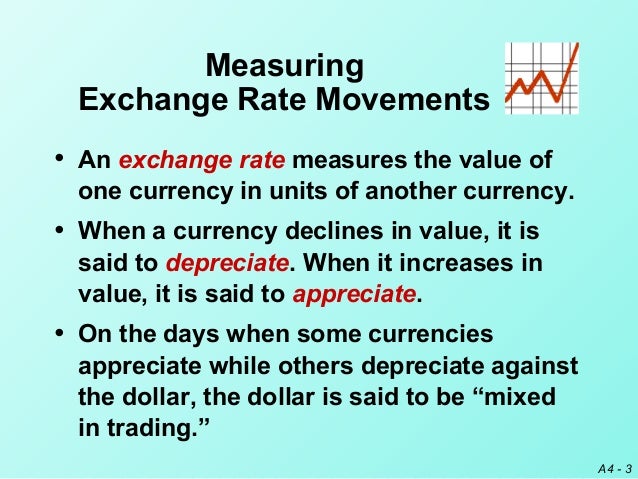 Measuring
Exchange Rate Movements

• An exchange rate measures the value of one currency in units of another currency.

• When a currency declines in value, it is said to depreciate. When it increases in value, it is said to appreciate.

• On the days when some currencies appreciate while others depreciate against the dollar, the dollar is said to be “mixed in trading.”

A4 - 3